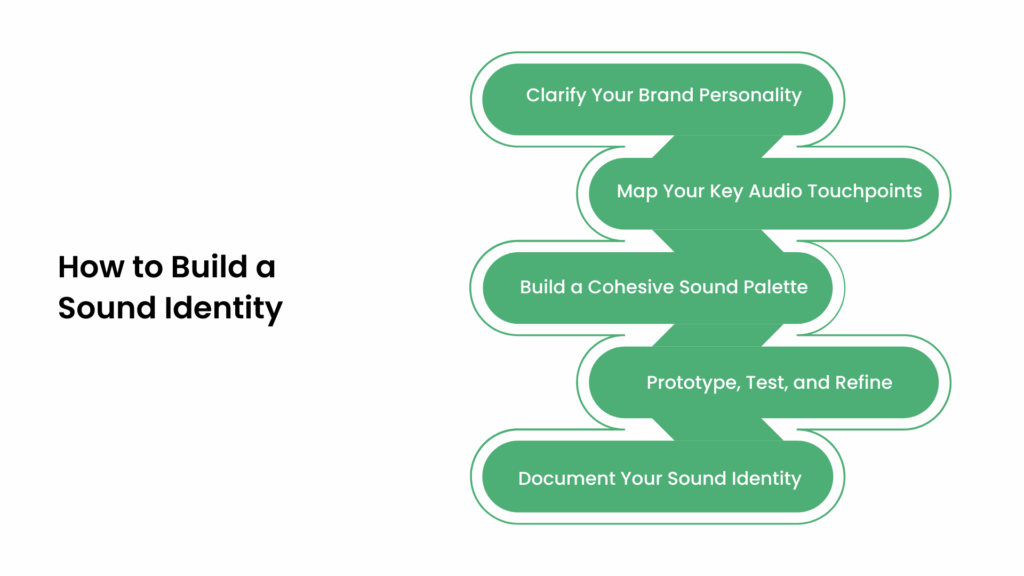 How to Build a Sound Identity

Clarify Your Brand Personality

Map Your Key Audio Touchpoints

Build a Cohesive Sound Palette

Prototype, Test, and Refine

Document Your Sound Identity